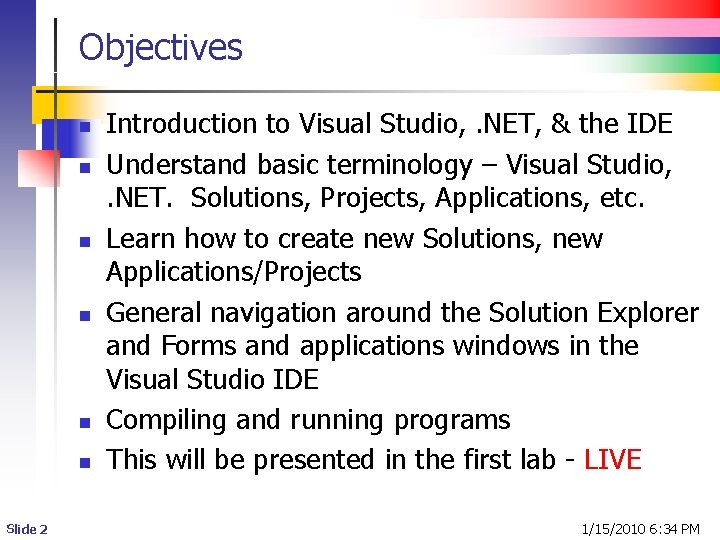 Objectives

- Introduction to Visual Studio, .NET, & the IDE
- Understand basic terminology – Visual Studio, .NET. Solutions, Projects, Applications, etc.
- Learn how to create new Solutions, new Applications/Projects
- General navigation around the Solution Explorer and Forms and applications windows in the Visual Studio IDE
- Compiling and running programs
- This will be presented in the first lab - LIVE

Slide 2

1/15/2010 6:34 PM